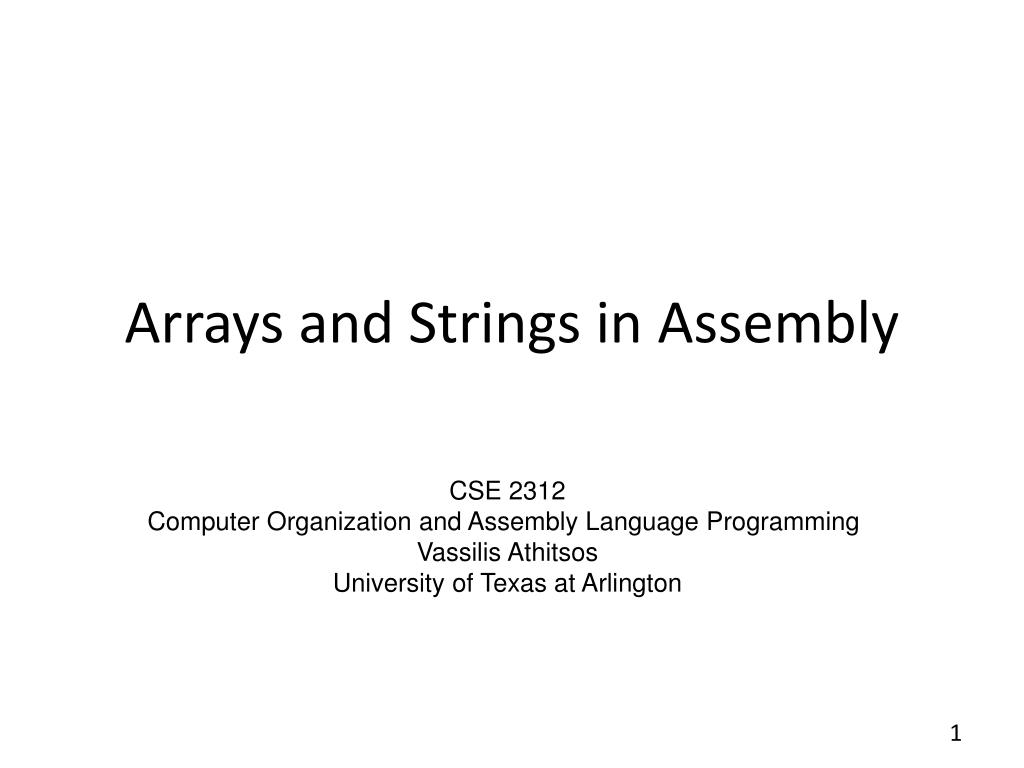 Arrays and Strings in Assembly

CSE 2312
Computer Organization and Assembly Language Programming
Vassilis Athitsos
University of Texas at Arlington

1